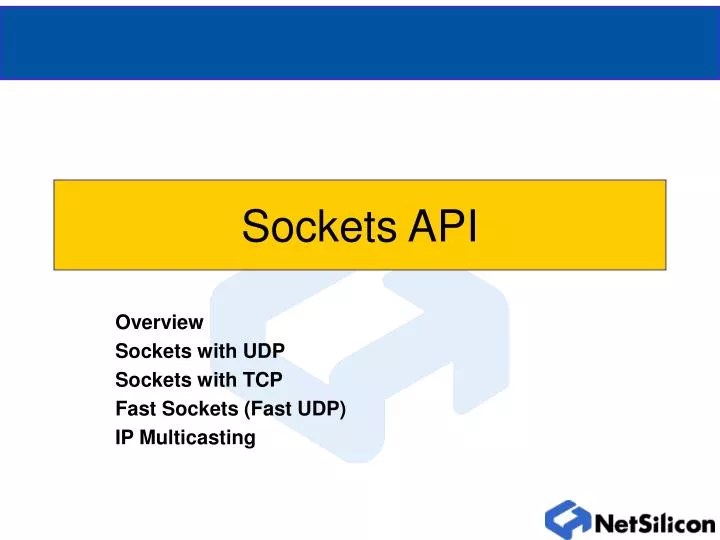 Sockets API

Overview
Sockets with UDP
Sockets with TCP
Fast Sockets (Fast UDP)
IP Multicasting

NetSilicon